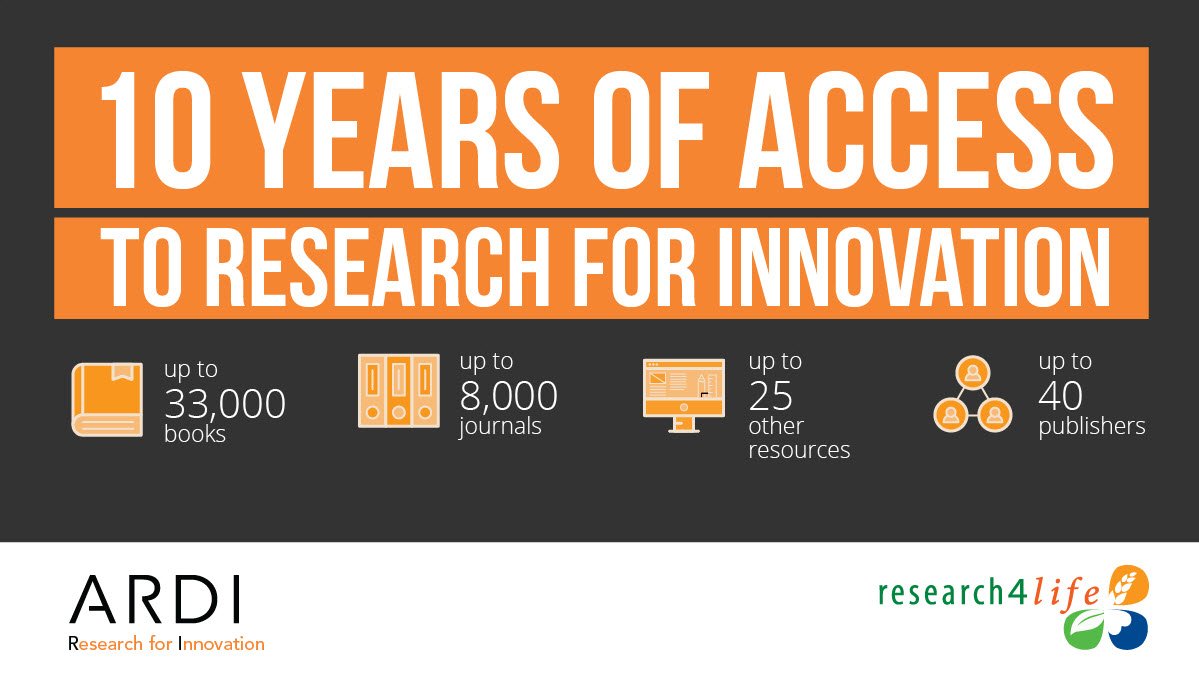 10 YEARS OF ACCESS
TO RESEARCH FOR INNOVATION

up to 33,000 books

up to 8,000 journals

up to 25 other resources

up to 40 publishers

ARDI
Research for Innovation

research4life